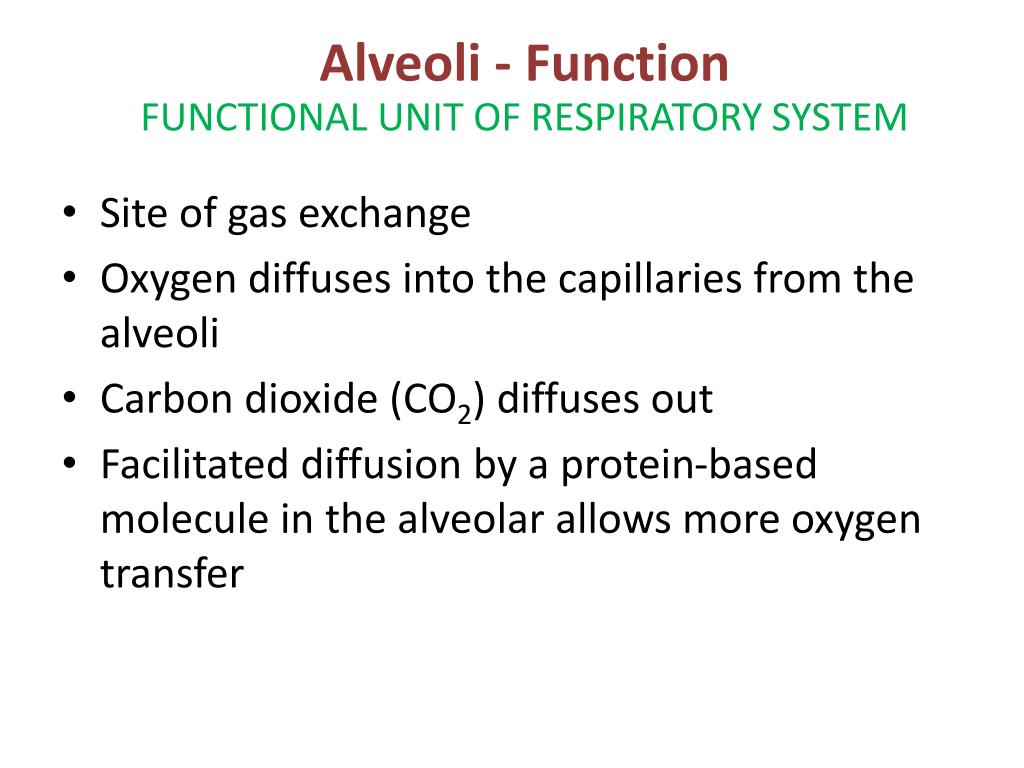 Alveoli - Function
FUNCTIONAL UNIT OF RESPIRATORY SYSTEM

• Site of gas exchange
• Oxygen diffuses into the capillaries from the alveoli
• Carbon dioxide ($CO_2$) diffuses out
• Facilitated diffusion by a protein-based molecule in the alveolar allows more oxygen transfer